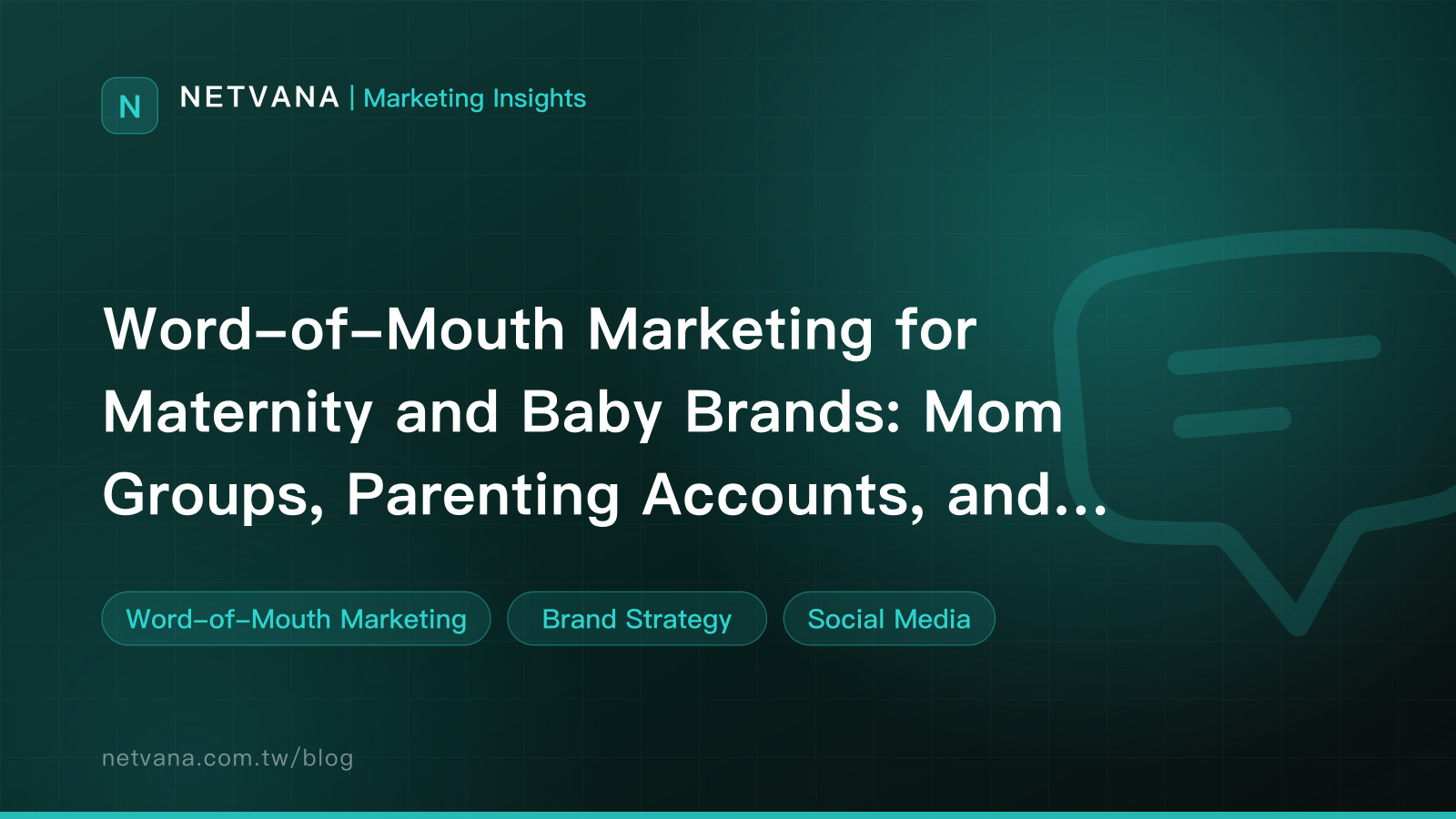 N

NETVANA | Marketing Insights

Word-of-Mouth Marketing for Maternity and Baby Brands: Mom Groups, Parenting Accounts, and...

Word-of-Mouth Marketing

Brand Strategy

Social Media

netvana.com.tw/blog